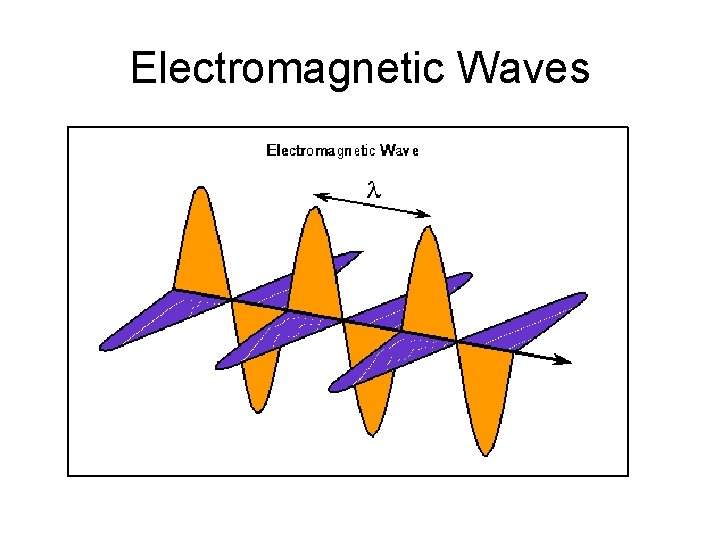 Electromagnetic Waves

Electromagnetic Wave

$\lambda$